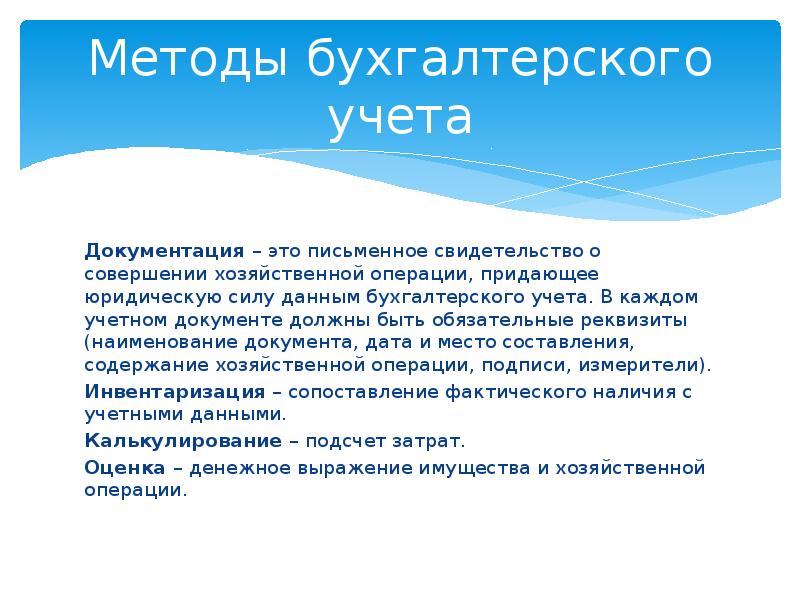 Методы бухгалтерского учета

Документация – это письменное свидетельство о совершении хозяйственной операции, придающее юридическую силу данным бухгалтерского учета. В каждом учетном документе должны быть обязательные реквизиты (наименование документа, дата и место составления, содержание хозяйственной операции, подписи, измерители).

Инвентаризация – сопоставление фактического наличия с учетными данными.

Калькулирование – подсчет затрат.

Оценка – денежное выражение имущества и хозяйственной операции.